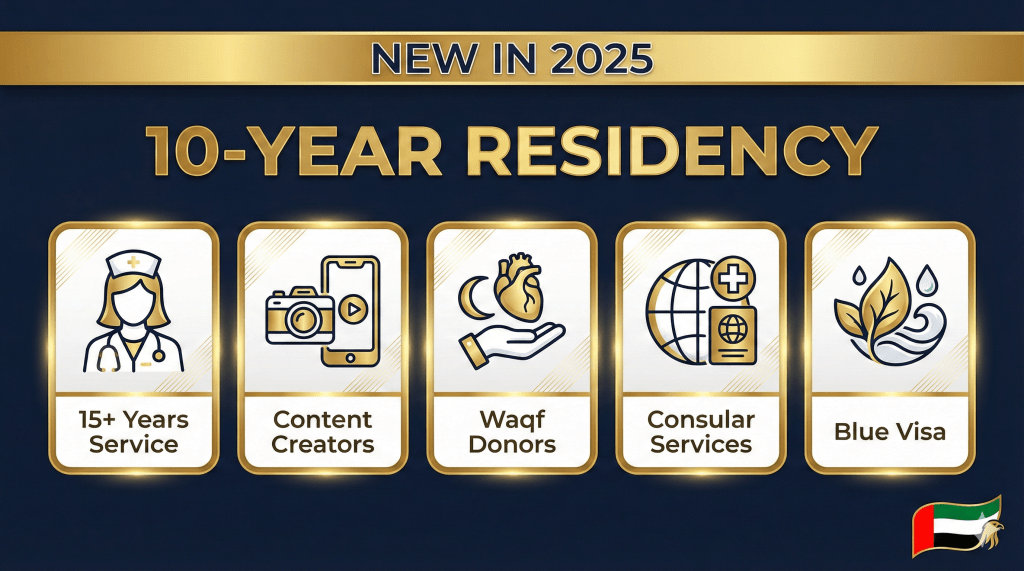 NEW IN 2025

10-YEAR RESIDENCY

15+ Years Service

Content Creators

Waqf Donors

Consular Services

Blue Visa